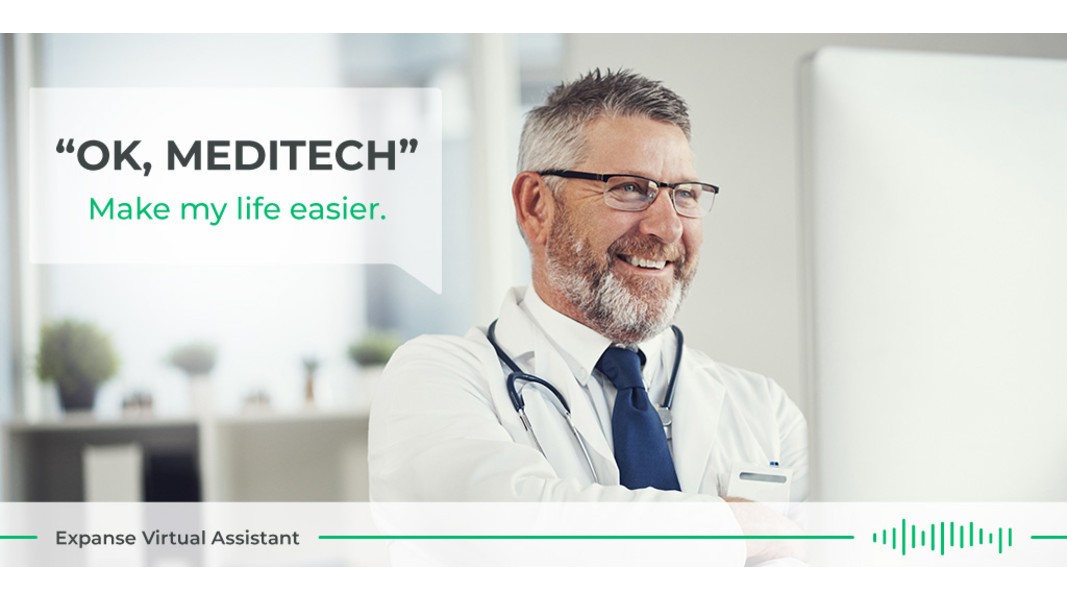 “OK, MEDITECH”
Make my life easier.

Expanse Virtual Assistant